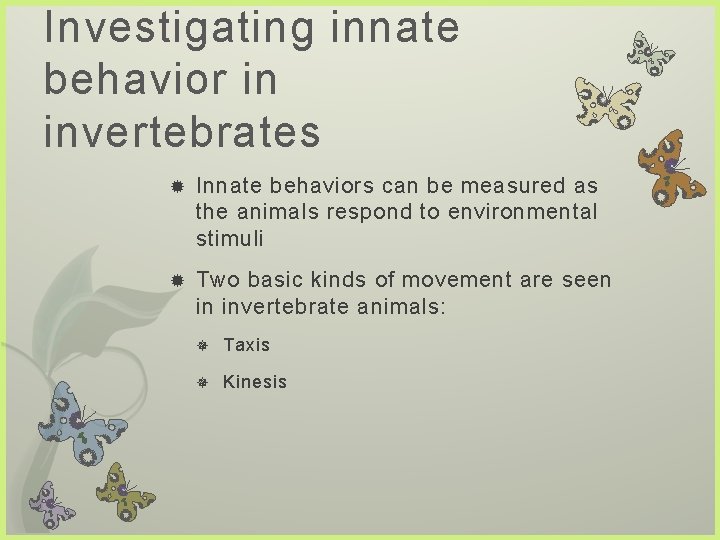 Investigating innate behavior in invertebrates

Innate behaviors can be measured as the animals respond to environmental stimuli

Two basic kinds of movement are seen in invertebrate animals:

Taxis

Kinesis